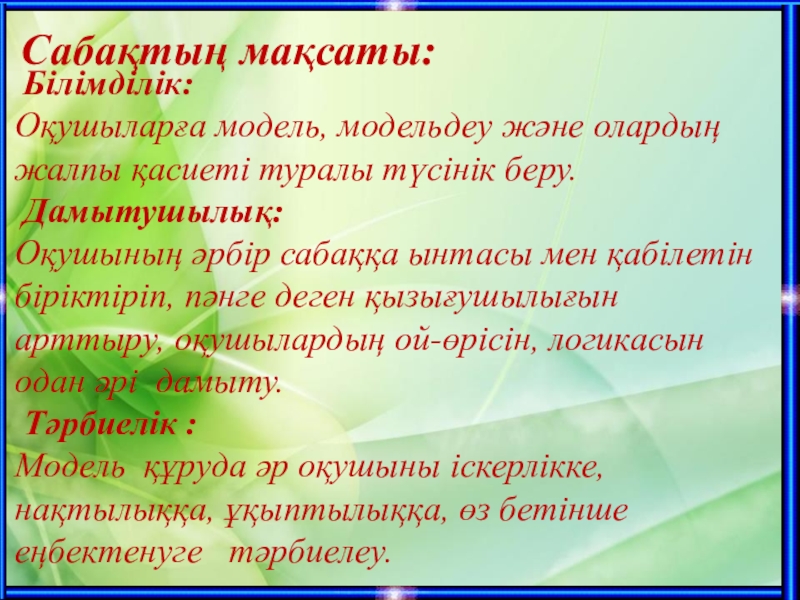 Сабақтың мақсаты:
Білімділік:
Оқушыларға модель, модельдеу және олардың жалпы қасиеті туралы түсінік беру.
Дамытушылық:
Оқушының әрбір сабаққа ынтасы мен қабілетін біріктіріп, пәнге деген қызығушылығын арттыру, оқушылардың ой-өрісін, логикасын одан әрі дамыту.
Тәрбиелік :
Модель құруда әр оқушыны іскерлікке, нақтылыққа, ұқыптылыққа, өз бетінше еңбектенуге тәрбиелеу.